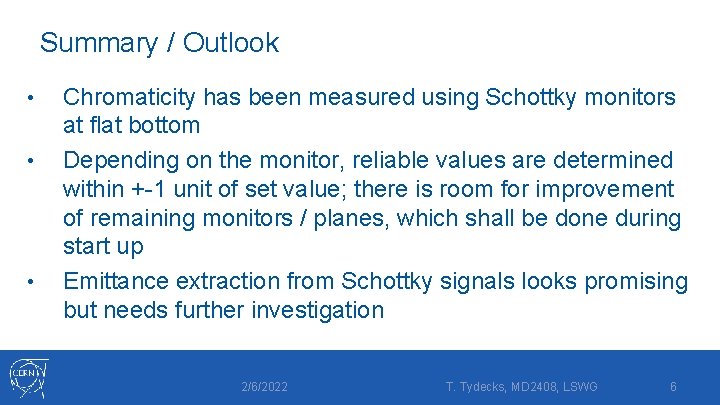 Summary / Outlook

• Chromaticity has been measured using Schottky monitors at flat bottom

• Depending on the monitor, reliable values are determined within +-1 unit of set value; there is room for improvement of remaining monitors / planes, which shall be done during start up

• Emittance extraction from Schottky signals looks promising but needs further investigation

CERN

2/6/2022

T. Tydecks, MD2408, LSWG

6